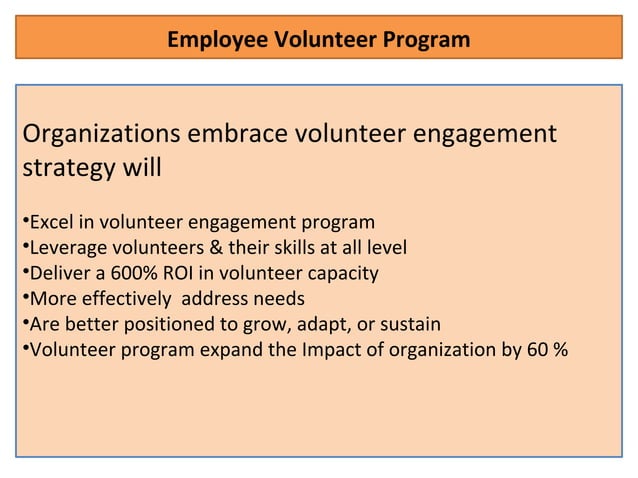 Employee Volunteer Program

Organizations embrace volunteer engagement strategy will

•Excel in volunteer engagement program
•Leverage volunteers & their skills at all level
•Deliver a 600% ROI in volunteer capacity
•More effectively address needs
•Are better positioned to grow, adapt, or sustain
•Volunteer program expand the Impact of organization by 60 %